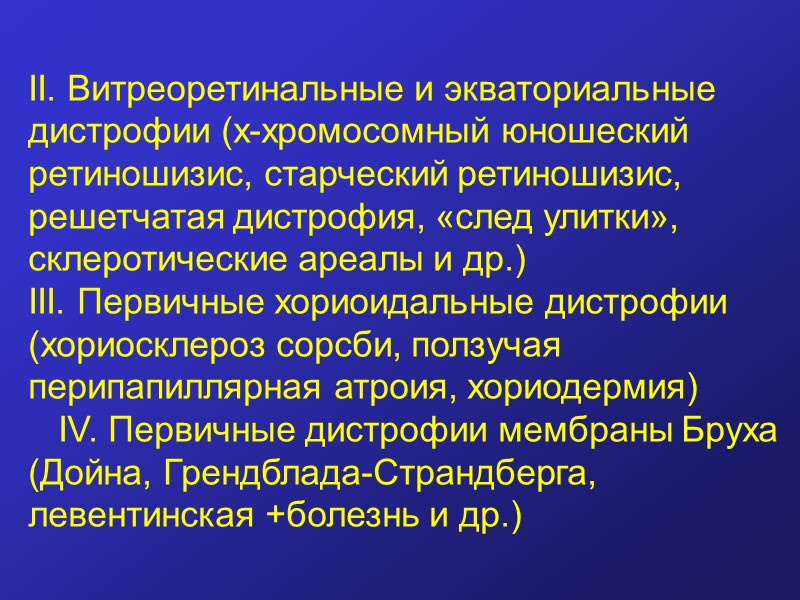 II. Витреоретинальные и экваториальные дистрофии (х-хромосомный юношеский ретиношизис, старческий ретиношизис, решетчатая дистрофия, «след улитки», склеротические ареалы и др.)
III. Первичные хориоидальные дистрофии (хориосклероз сорсби, ползучая перипапиллярная атроия, хориодермия)
IV. Первичные дистрофии мембраны Бруха (Дойна, Грендблада-Страндберга, левентинская +болезнь и др.)